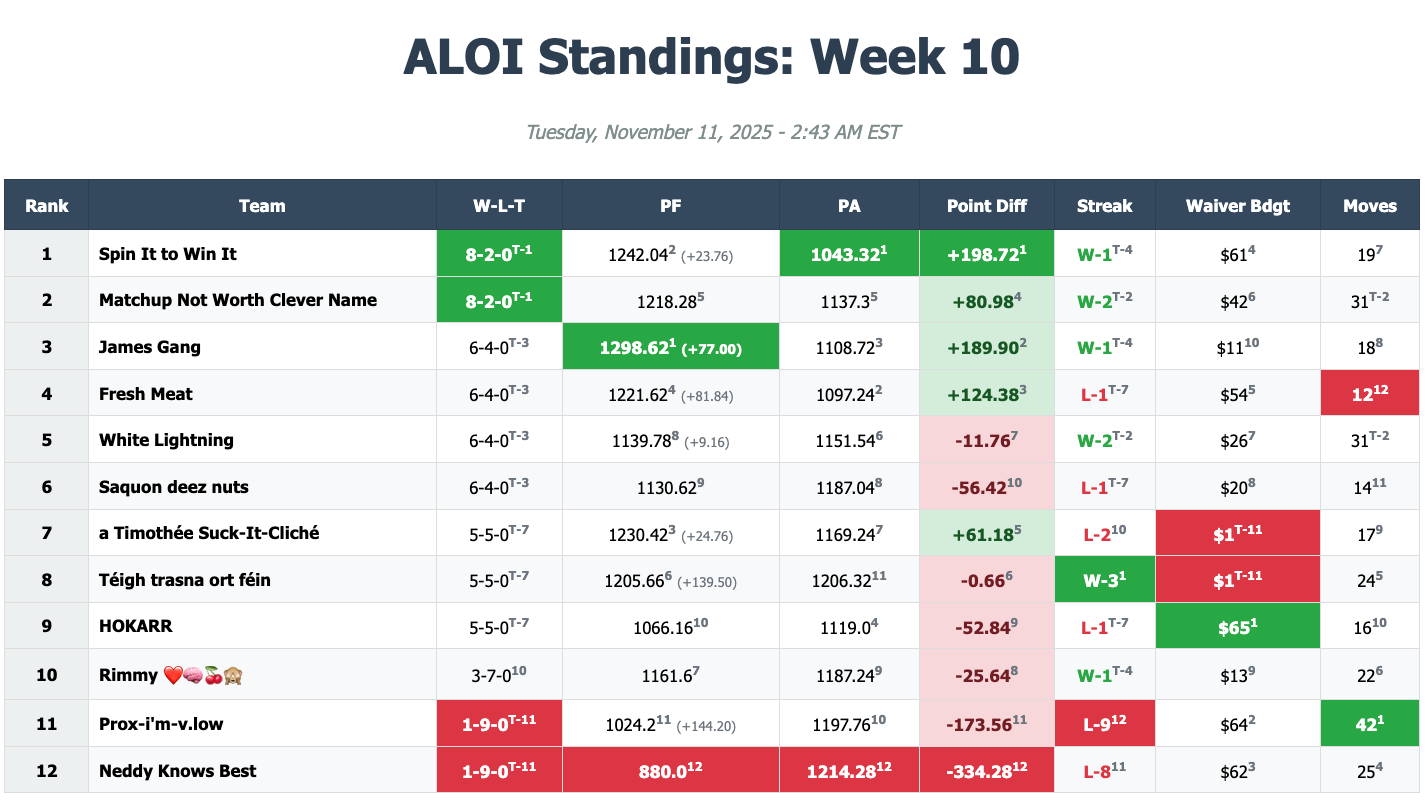 ALOI Standings: Week 10

Tuesday, November 11, 2025 - 2:43 AM EST

| Rank | Team | W-L-T | PF | PA | Point Diff | Streak | Waiver Bdgt | Moves |
|---|---|---|---|---|---|---|---|---|
| 1 | Spin It to Win It | 8-2-0$^{T-1}$ | 1242.04$^{2}$ (+23.76) | 1043.32$^{1}$ | +198.72$^{1}$ | W-1$^{T-4}$ | \$61$^{4}$ | 19$^{7}$ |
| 2 | Matchup Not Worth Clever Name | 8-2-0$^{T-1}$ | 1218.28$^{5}$ | 1137.3$^{5}$ | +80.98$^{4}$ | W-2$^{T-2}$ | \$42$^{6}$ | 31$^{T-2}$ |
| 3 | James Gang | 6-4-0$^{T-3}$ | 1298.62$^{1}$ (+77.00) | 1108.72$^{3}$ | +189.90$^{2}$ | W-1$^{T-4}$ | \$11$^{10}$ | 18$^{8}$ |
| 4 | Fresh Meat | 6-4-0$^{T-3}$ | 1221.62$^{4}$ (+81.84) | 1097.24$^{2}$ | +124.38$^{3}$ | L-1$^{T-7}$ | \$54$^{5}$ | 12$^{12}$ |
| 5 | White Lightning | 6-4-0$^{T-3}$ | 1139.78$^{8}$ (+9.16) | 1151.54$^{6}$ | -11.76$^{7}$ | W-2$^{T-2}$ | \$26$^{7}$ | 31$^{T-2}$ |
| 6 | Saquon deez nuts | 6-4-0$^{T-3}$ | 1130.62$^{9}$ | 1187.04$^{8}$ | -56.42$^{10}$ | L-1$^{T-7}$ | \$20$^{8}$ | 14$^{11}$ |
| 7 | a Timothée Suck-It-Cliché | 5-5-0$^{T-7}$ | 1230.42$^{3}$ (+24.76) | 1169.24$^{7}$ | +61.18$^{5}$ | L-2$^{10}$ | \$1$^{T-11}$ | 17$^{9}$ |
| 8 | Téigh trasna ort féin | 5-5-0$^{T-7}$ | 1205.66$^{6}$ (+139.50) | 1206.32$^{11}$ | -0.66$^{6}$ | W-3$^{1}$ | \$1$^{T-11}$ | 24$^{5}$ |
| 9 | HOKARR | 5-5-0$^{T-7}$ | 1066.16$^{10}$ | 1119.0$^{4}$ | -52.84$^{9}$ | L-1$^{T-7}$ | \$65$^{1}$ | 16$^{10}$ |
| 10 | Rimmy ❤️🧠🍒🙈 | 3-7-0$^{10}$ | 1161.6$^{7}$ | 1187.24$^{9}$ | -25.64$^{8}$ | W-1$^{T-4}$ | \$13$^{9}$ | 22$^{6}$ |
| 11 | Prox-i'm-v.low | 1-9-0$^{T-11}$ | 1024.2$^{11}$ (+144.20) | 1197.76$^{10}$ | -173.56$^{11}$ | L-9$^{12}$ | \$64$^{2}$ | 42$^{1}$ |
| 12 | Neddy Knows Best | 1-9-0$^{T-11}$ | 880.0$^{12}$ | 1214.28$^{12}$ | -334.28$^{12}$ | L-8$^{11}$ | \$62$^{3}$ | 25$^{4}$ |